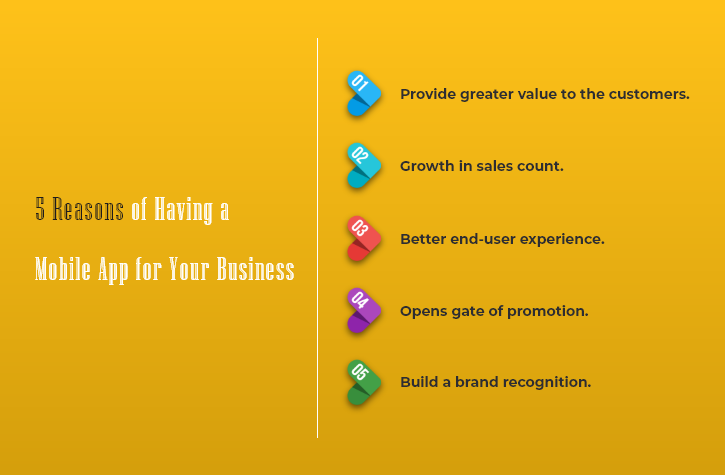 5 Reasons of Having a Mobile App for Your Business

01 Provide greater value to the customers.

02 Growth in sales count.

03 Better end-user experience.

04 Opens gate of promotion.

05 Build a brand recognition.